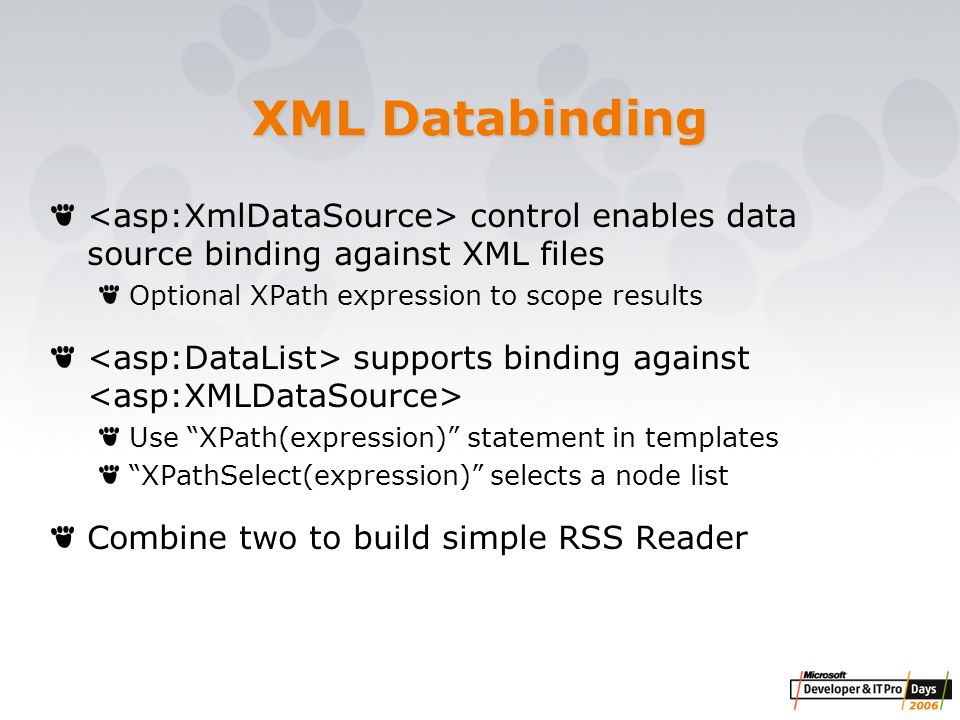 XML Databinding

<asp:XmlDataSource> control enables data source binding against XML files

Optional XPath expression to scope results

<asp:DataList> supports binding against <asp:XMLDataSource>

Use “XPath(expression)” statement in templates

“XPathSelect(expression)” selects a node list

Combine two to build simple RSS Reader

Microsoft Developer & IT Pro Days 2006